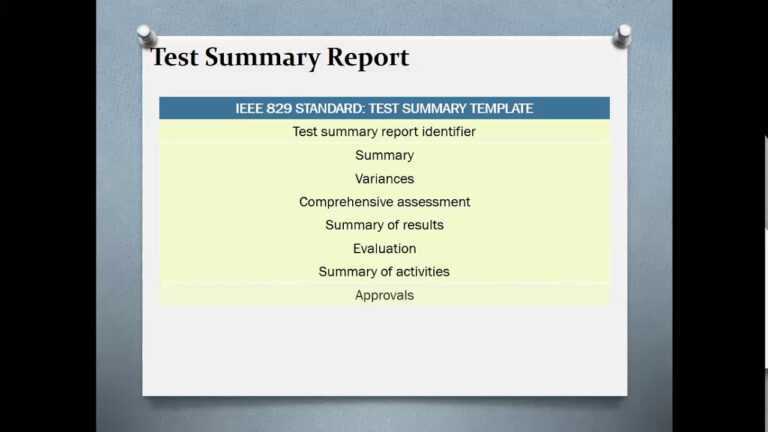 Test Summary Report

| IEEE 829 STANDARD: TEST SUMMARY TEMPLATE |
|---|
| Test summary report identifier |
| Summary |
| Variances |
| Comprehensive assessment |
| Summary of results |
| Evaluation |
| Summary of activities |
| Approvals |